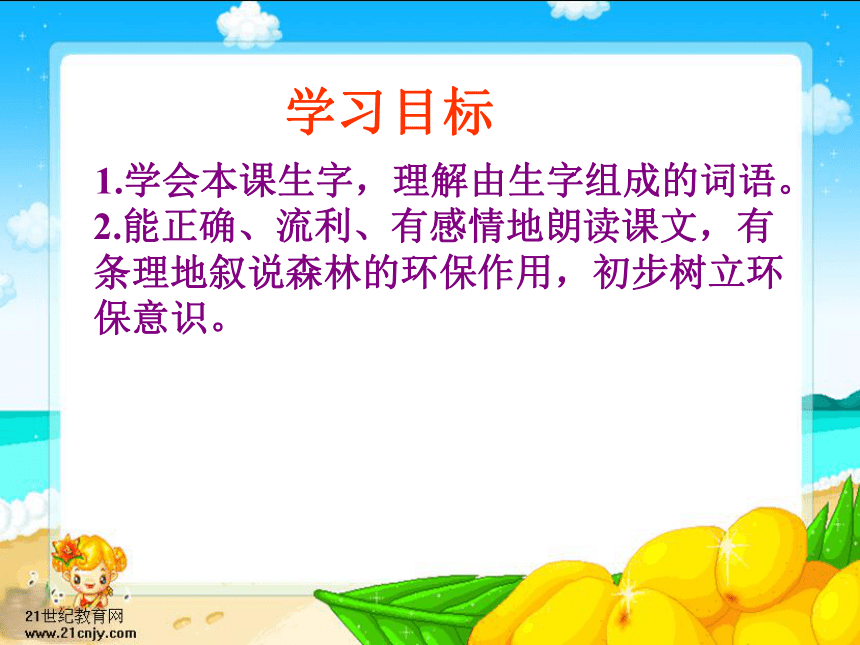 学习目标

1.学会本课生字，理解由生字组成的词语。
2.能正确、流利、有感情地朗读课文，有条理地叙说森林的环保作用，初步树立环保意识。

21世纪教育网
www.21cnjy.com